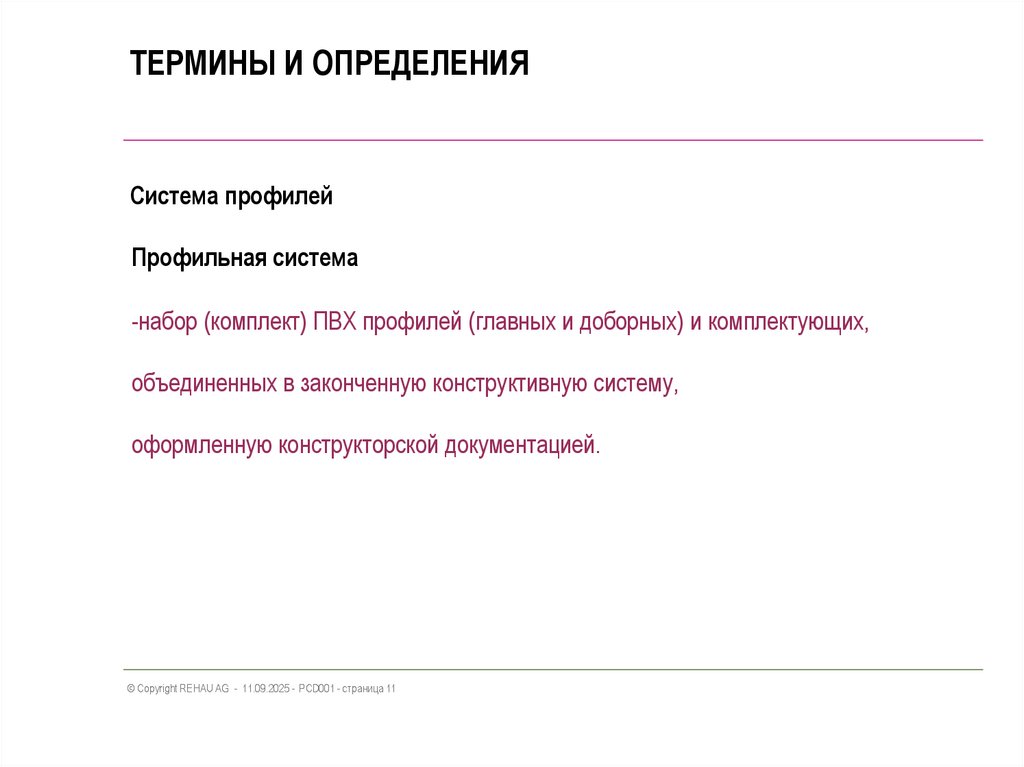 ТЕРМИНЫ И ОПРЕДЕЛЕНИЯ

Система профилей

Профильная система

-набор (комплект) ПВХ профилей (главных и доборных) и комплектующих,

объединенных в законченную конструктивную систему,

оформленную конструкторской документацией.

© Copyright REHAU AG - 11.09.2025 - PCD001 - страница 11